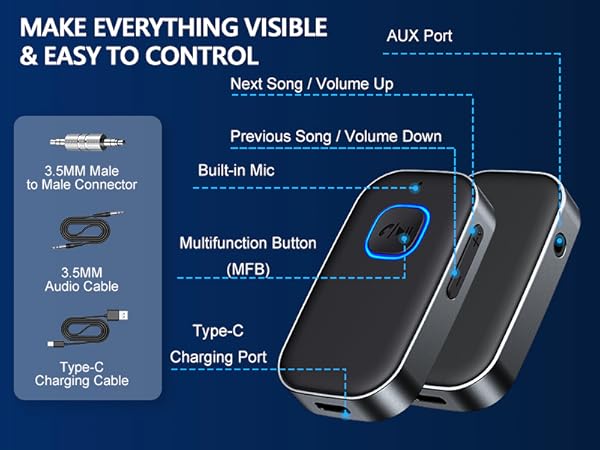 MAKE EVERYTHING VISIBLE & EASY TO CONTROL

AUX Port

Next Song / Volume Up

Previous Song / Volume Down

Built-in Mic

Multifunction Button (MFB)

Type-C Charging Port

3.5MM Male to Male Connector

3.5MM Audio Cable

Type-C Charging Cable